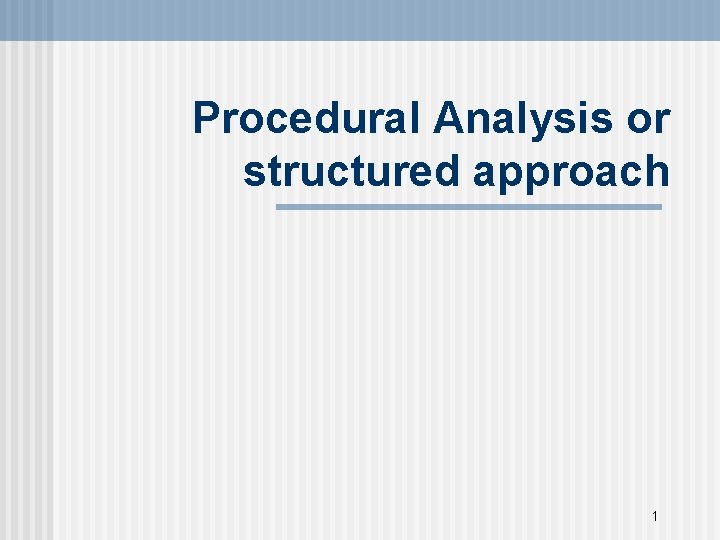 Procedural Analysis or structured approach

1